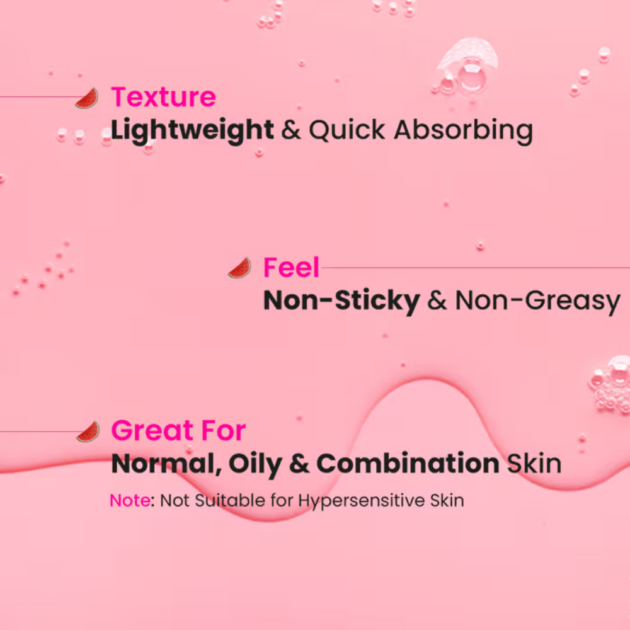 Texture
Lightweight & Quick Absorbing

Feel
Non-Sticky & Non-Greasy

Great For
Normal, Oily & Combination Skin

Note: Not Suitable for Hypersensitive Skin